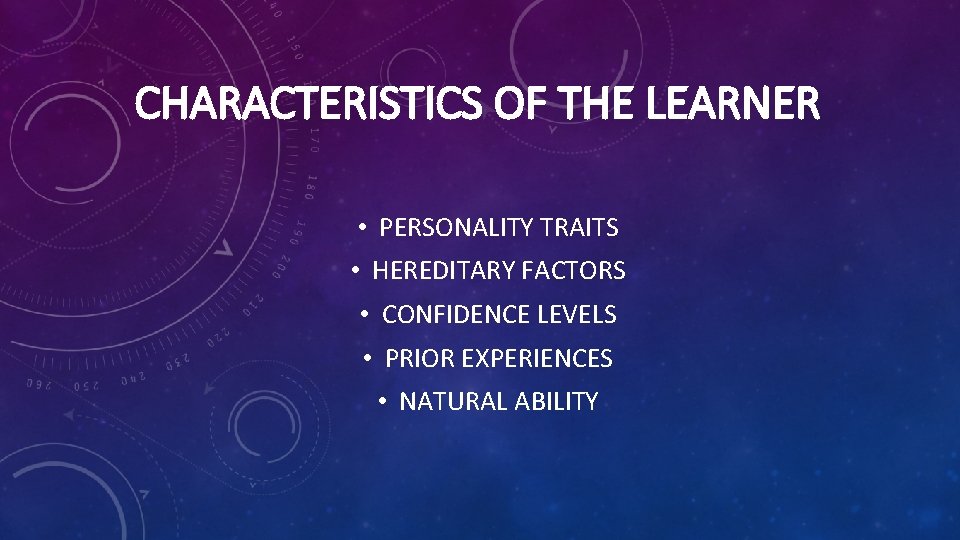 CHARACTERISTICS OF THE LEARNER

• PERSONALITY TRAITS
• HEREDITARY FACTORS
• CONFIDENCE LEVELS
• PRIOR EXPERIENCES
• NATURAL ABILITY